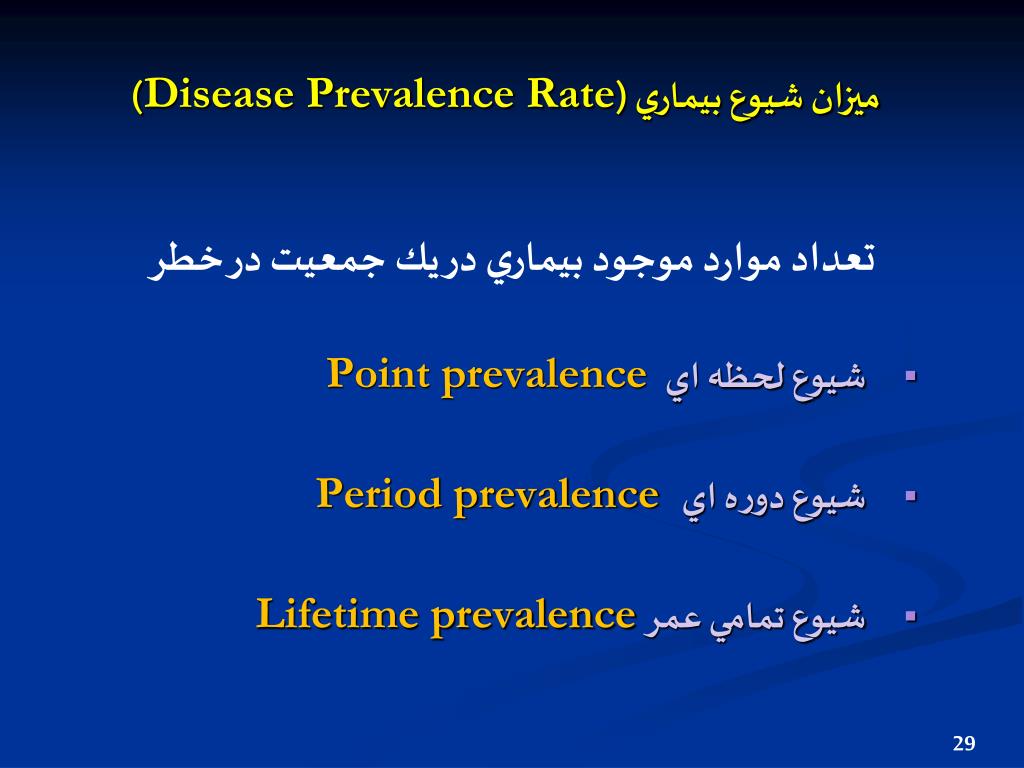 ميزان شيوع بيماري (Disease Prevalence Rate)

تعداد موارد موجود بيماري دريك جمعيت درخطر

▪ شيوع لحظه اي Point prevalence

▪ شيوع دوره اي Period prevalence

▪ شيوع تمامي عمر Lifetime prevalence

29